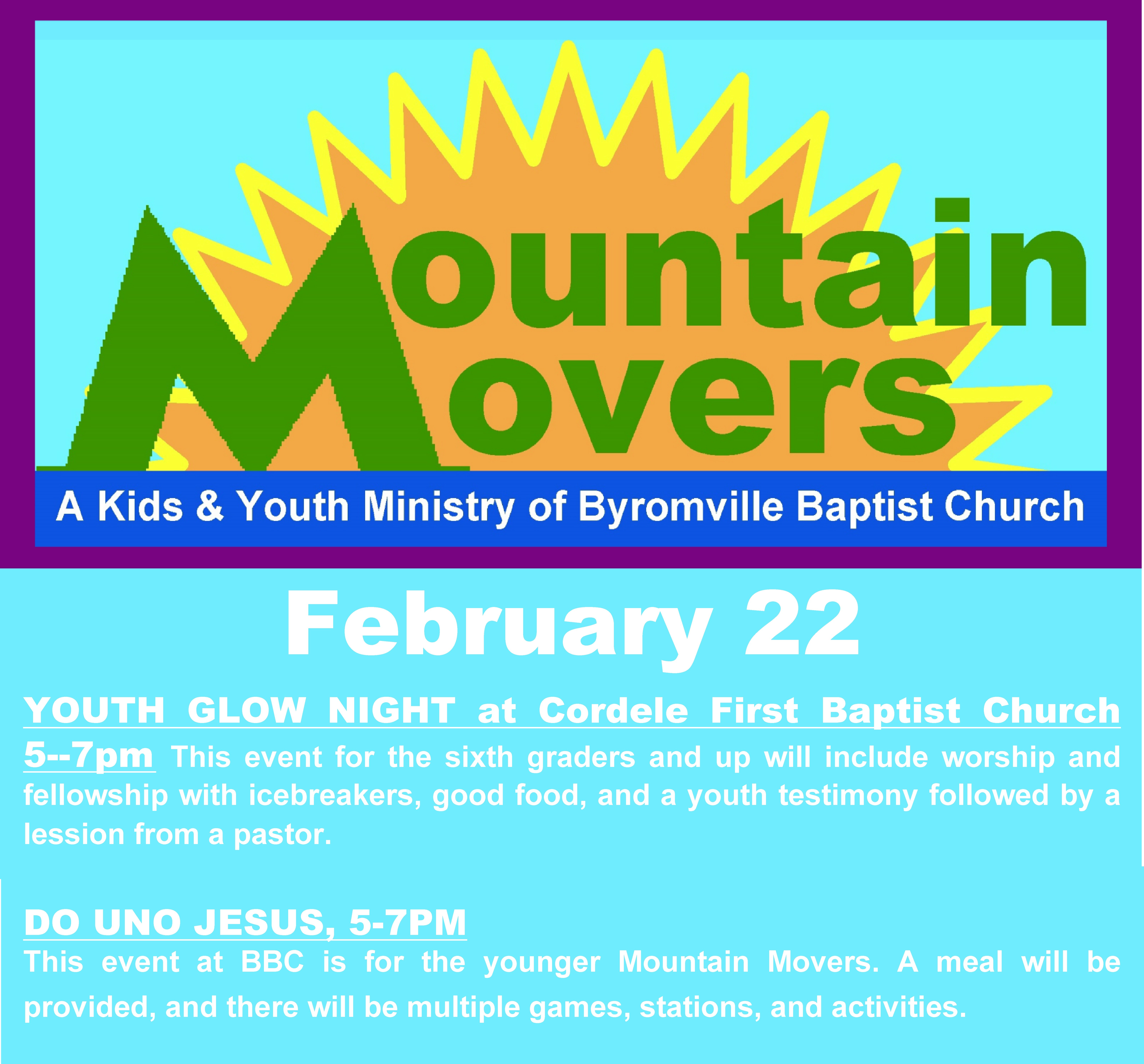 Mountain Movers

A Kids & Youth Ministry of Byromville Baptist Church

February 22

YOUTH GLOW NIGHT at Cordele First Baptist Church 5--7pm This event for the sixth graders and up will include worship and fellowship with icebreakers, good food, and a youth testimony followed by a lession from a pastor.

DO UNO JESUS, 5-7PM
This event at BBC is for the younger Mountain Movers. A meal will be provided, and there will be multiple games, stations, and activities.